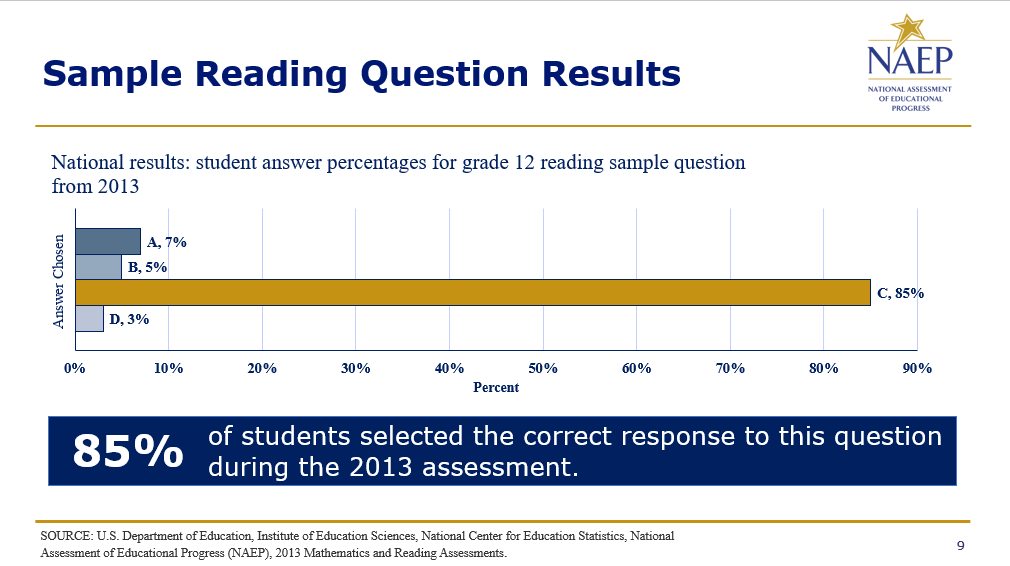 Sample Reading Question Results

NAEP
NATIONAL ASSESSMENT OF EDUCATIONAL PROGRESS

National results: student answer percentages for grade 12 reading sample question from 2013

Answer Chosen

A, 7%
B, 5%
C, 85%
D, 3%

0% 10% 20% 30% 40% 50% 60% 70% 80% 90%
Percent

85% of students selected the correct response to this question during the 2013 assessment.

SOURCE: U.S. Department of Education, Institute of Education Sciences, National Center for Education Statistics, National Assessment of Educational Progress (NAEP), 2013 Mathematics and Reading Assessments.

9